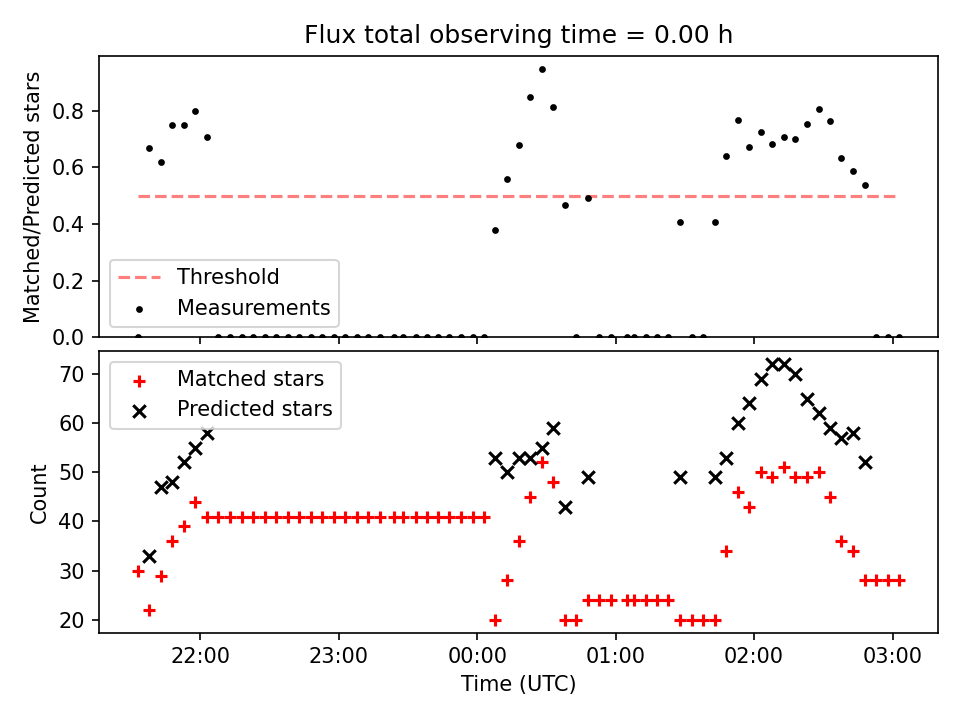 Flux total observing time = 0.00 h

Matched/Predicted stars

0.8
0.6
0.4
0.2
0.0

Threshold
Measurements

Count

70
60
50
40
30
20

Matched stars
Predicted stars

22:00
23:00
00:00
01:00
02:00
03:00

Time (UTC)